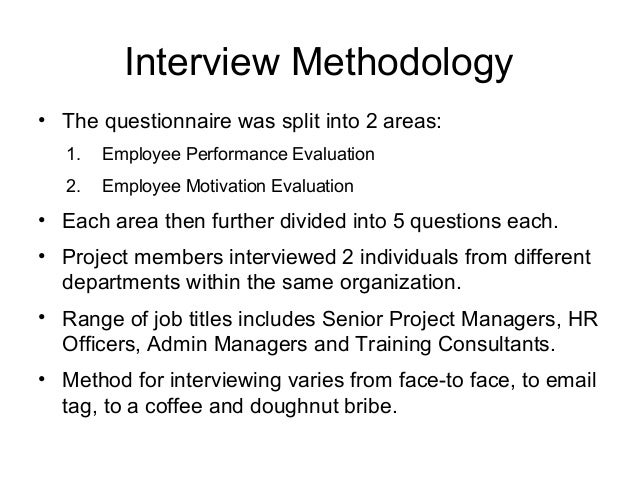 Interview Methodology

• The questionnaire was split into 2 areas:
1. Employee Performance Evaluation
2. Employee Motivation Evaluation

• Each area then further divided into 5 questions each.

• Project members interviewed 2 individuals from different departments within the same organization.

• Range of job titles includes Senior Project Managers, HR Officers, Admin Managers and Training Consultants.

• Method for interviewing varies from face-to face, to email tag, to a coffee and doughnut bribe.